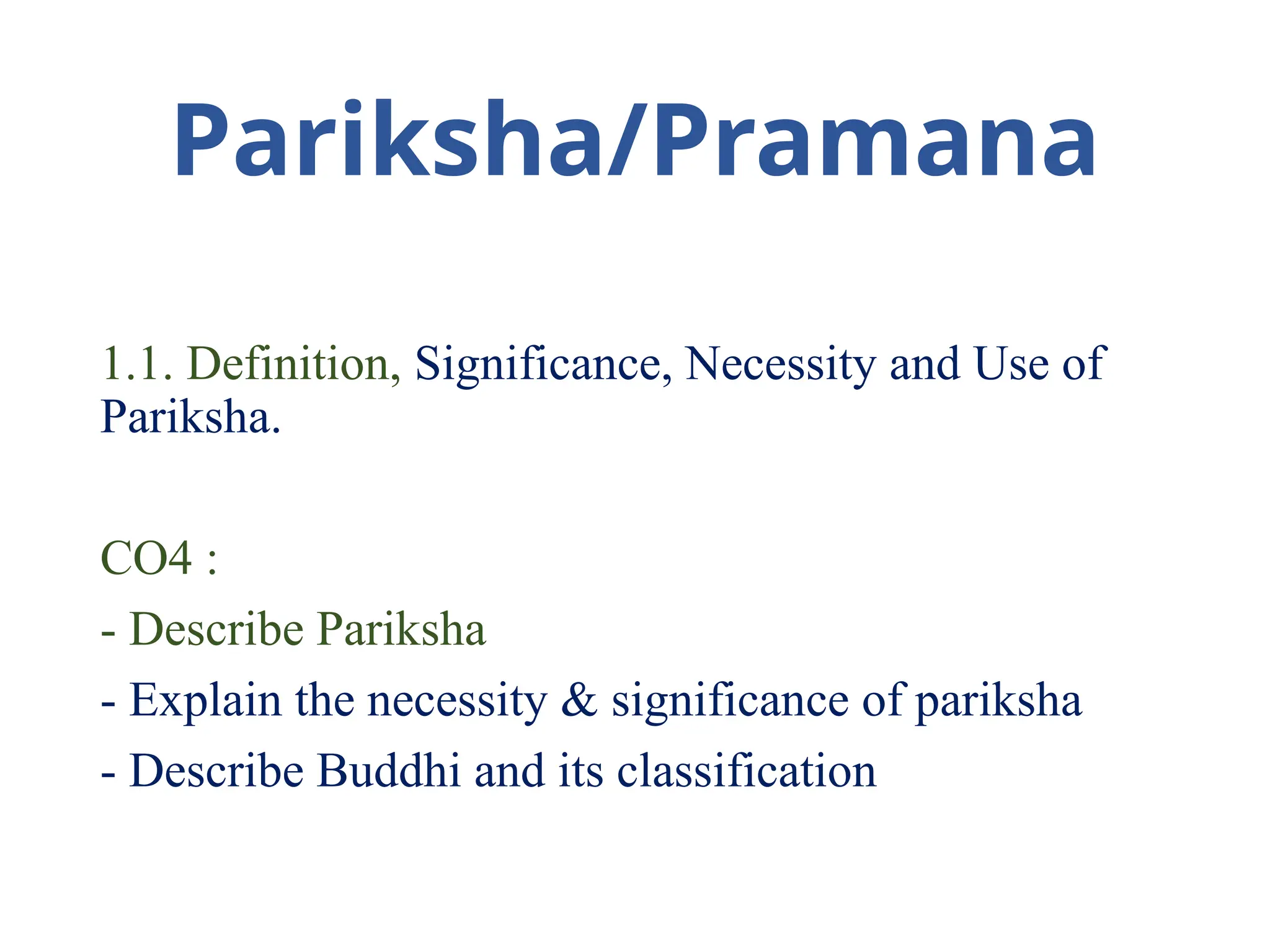 Pariksha/Pramana

1.1. Definition, Significance, Necessity and Use of Pariksha.

CO4 :

- Describe Pariksha

- Explain the necessity & significance of pariksha

- Describe Buddhi and its classification